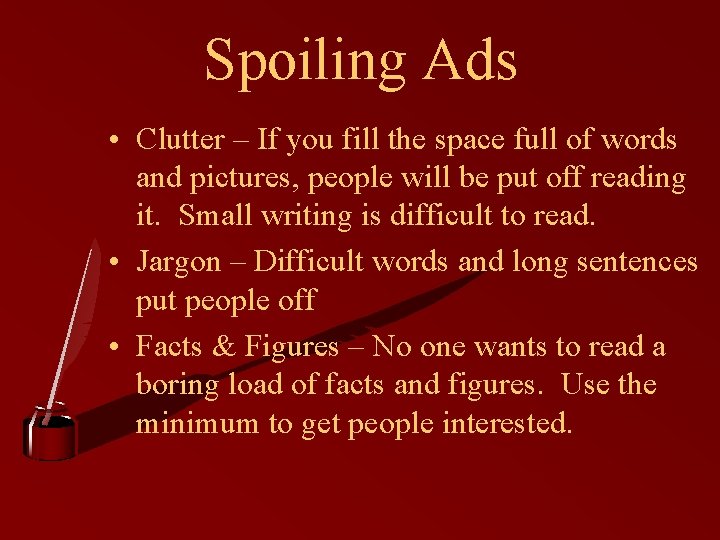 Spoiling Ads

• Clutter – If you fill the space full of words and pictures, people will be put off reading it. Small writing is difficult to read.

• Jargon – Difficult words and long sentences put people off

• Facts & Figures – No one wants to read a boring load of facts and figures. Use the minimum to get people interested.